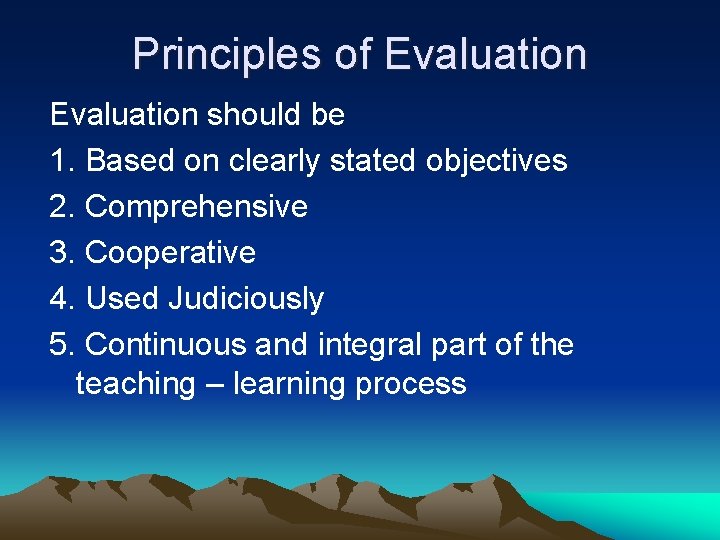 Principles of Evaluation

Evaluation should be

1. Based on clearly stated objectives
2. Comprehensive
3. Cooperative
4. Used Judiciously
5. Continuous and integral part of the teaching – learning process